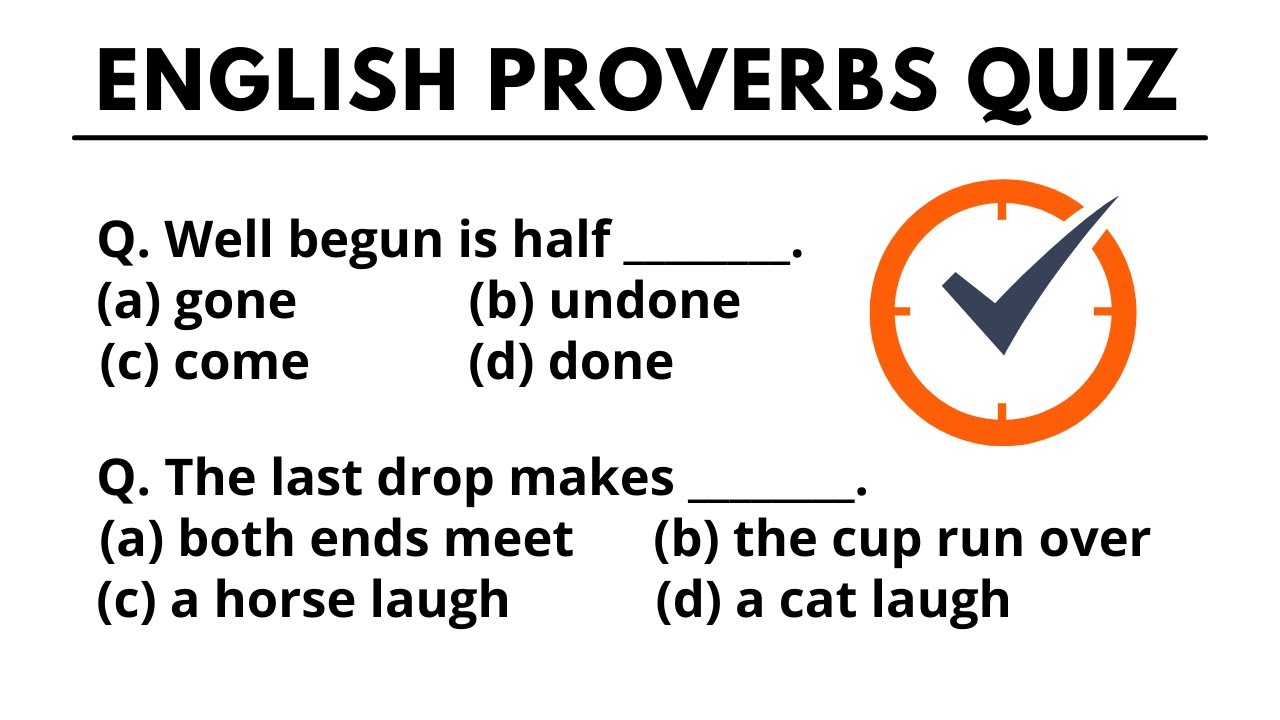 ENGLISH PROVERBS QUIZ

Q. Well begun is half ________.
(a) gone (b) undone
(c) come (d) done

Q. The last drop makes ________.
(a) both ends meet (b) the cup run over
(c) a horse laugh (d) a cat laugh